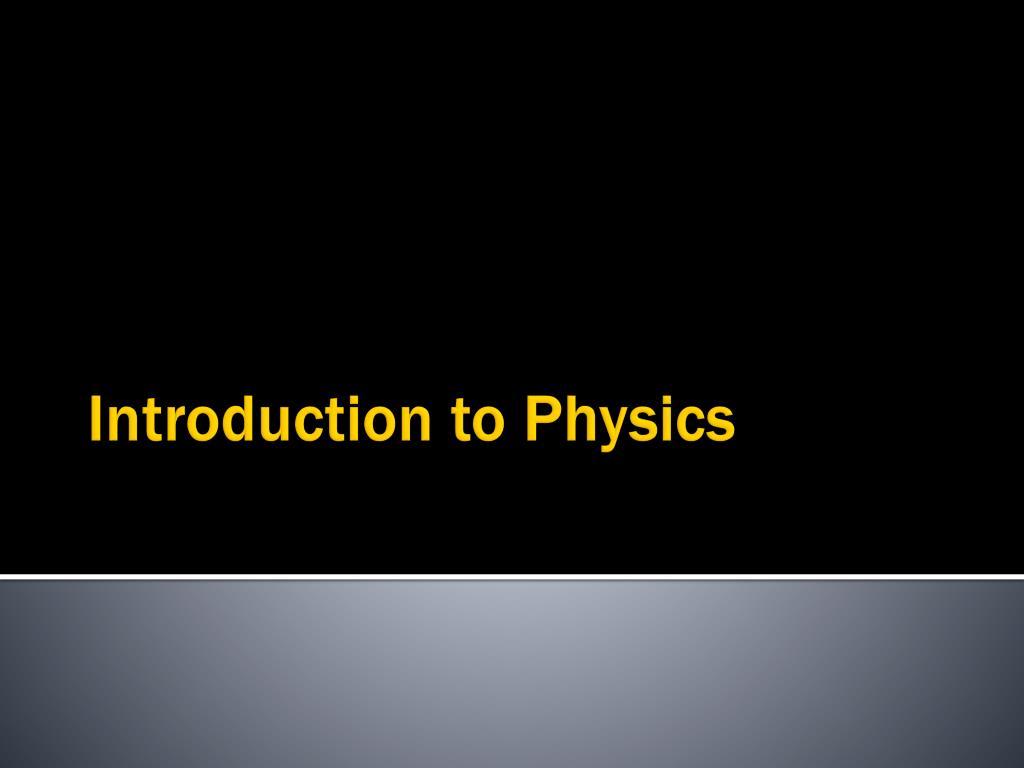 Introduction to Physics